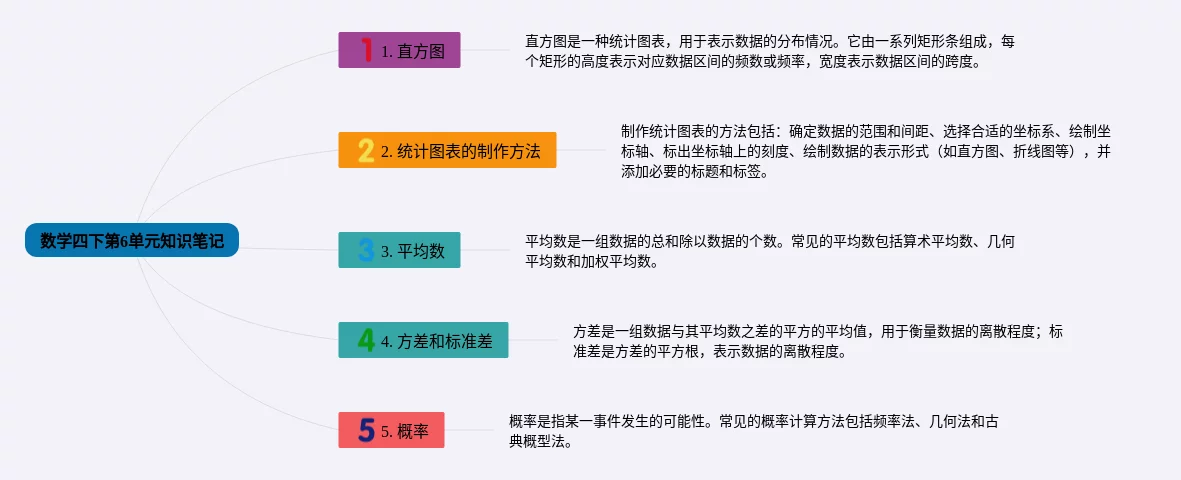 数学四下第6单元知识笔记

1 1. 直方图

直方图是一种统计图表，用于表示数据的分布情况。它由一系列矩形条组成，每个矩形的高度表示对应数据区间的频数或频率，宽度表示数据区间的跨度。

2 2. 统计图表的制作方法

制作统计图表的方法包括：确定数据的范围和间距、选择合适的坐标系、绘制坐标轴、标出坐标轴上的刻度、绘制数据的表示形式（如直方图、折线图等），并添加必要的标题和标签。

3 3. 平均数

平均数是一组数据的总和除以数据的个数。常见的平均数包括算术平均数、几何平均数和加权平均数。

4 4. 方差和标准差

方差是一组数据与其平均数之差的平方的平均值，用于衡量数据的离散程度；标准差是方差的平方根，表示数据的离散程度。

5 5. 概率

概率是指某一事件发生的可能性。常见的概率计算方法包括频率法、几何法和古典概型法。